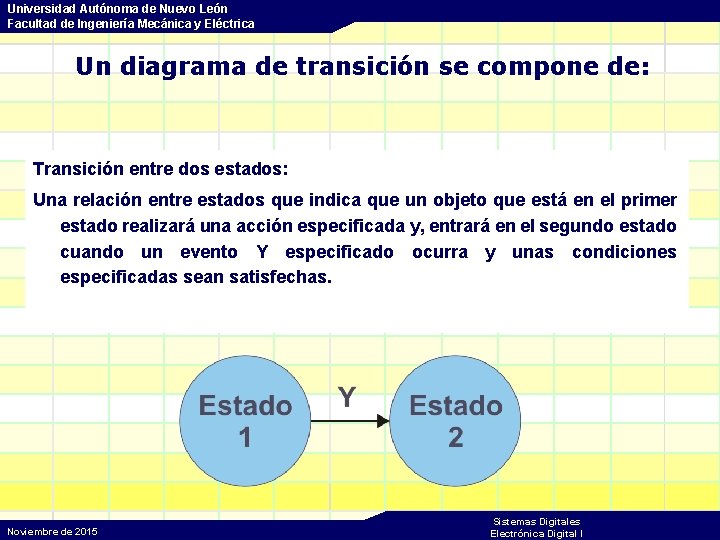 Universidad Autónoma de Nuevo León
Facultad de Ingeniería Mecánica y Eléctrica

Un diagrama de transición se compone de:

Transición entre dos estados:

Una relación entre estados que indica que un objeto que está en el primer estado realizará una acción especificada y, entrará en el segundo estado cuando un evento Y especificado ocurra y unas condiciones especificadas sean satisfechas.

Estado 1

Y

Estado 2

Noviembre de 2015

Sistemas Digitales
Electrónica Digital I